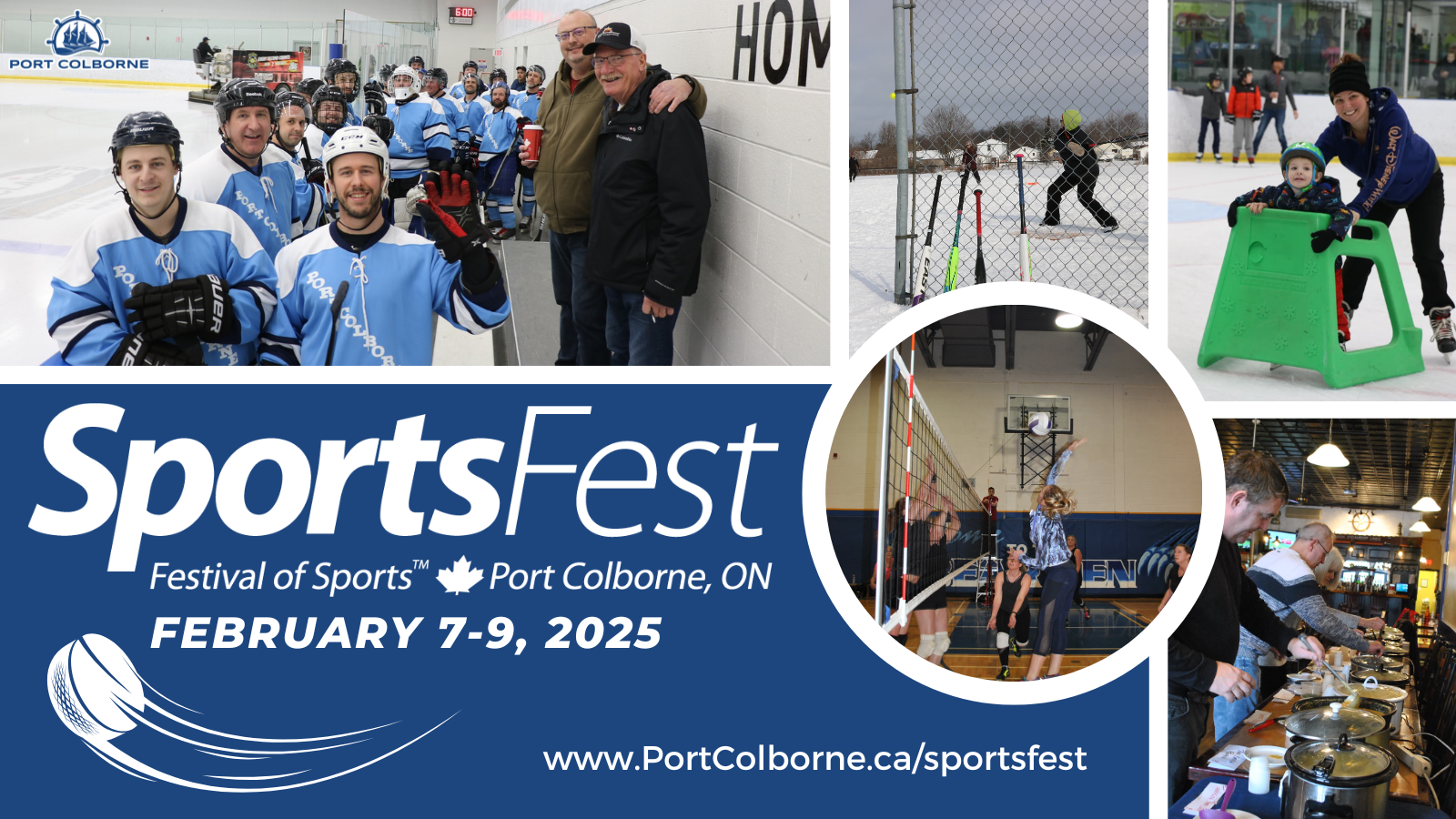 PORT COLBORNE

HOM

SportsFest

Festival of Sports™ Port Colborne, ON

FEBRUARY 7-9, 2025

www.PortColborne.ca/sportsfest